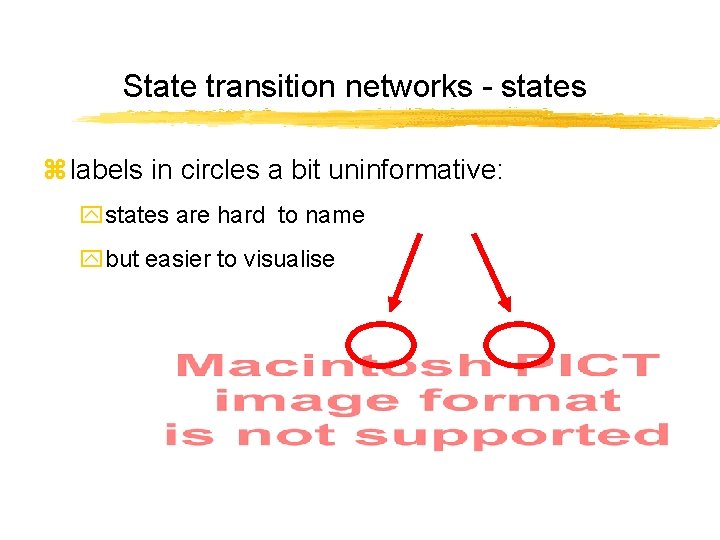 State transition networks - states

labels in circles a bit uninformative:

states are hard to name

but easier to visualise

Macintosh PICT image format is not supported